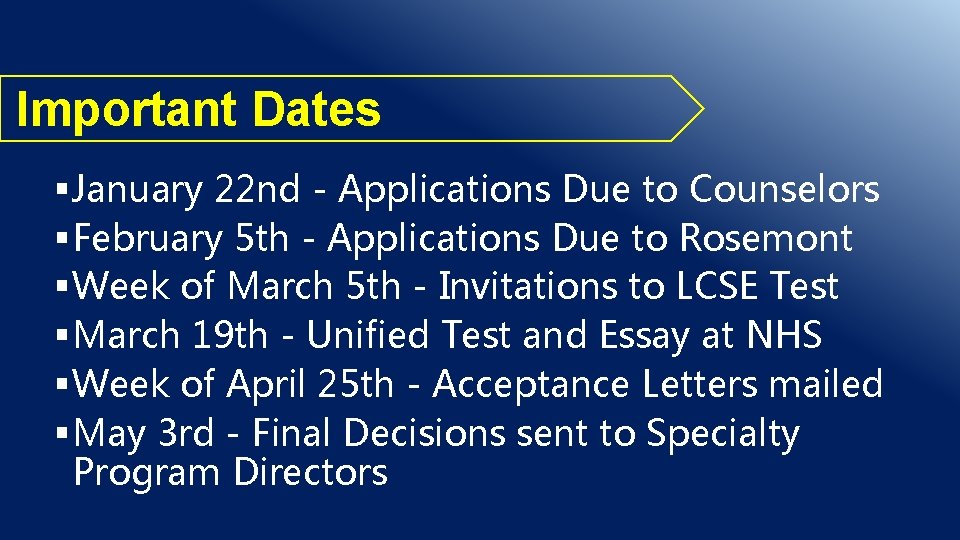 Important Dates

▪ January 22nd - Applications Due to Counselors
▪ February 5th - Applications Due to Rosemont
▪ Week of March 5th - Invitations to LCSE Test
▪ March 19th - Unified Test and Essay at NHS
▪ Week of April 25th - Acceptance Letters mailed
▪ May 3rd - Final Decisions sent to Specialty Program Directors